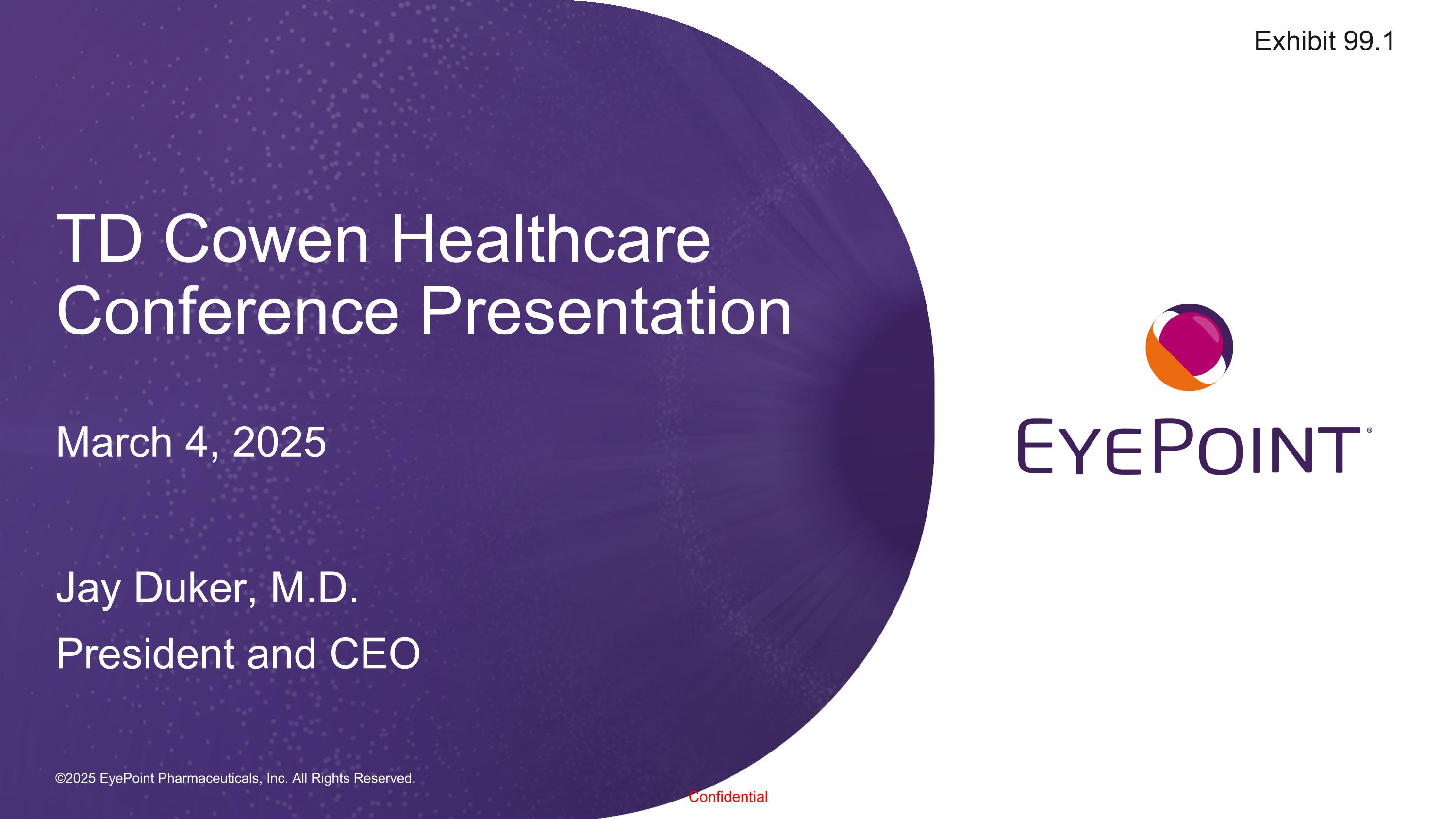 Exhibit 99.1

TD Cowen Healthcare Conference Presentation

March 4, 2025

Jay Duker, M.D.

President and CEO

EYEPOINT®

©2025 EyePoint Pharmaceuticals, Inc. All Rights Reserved.

Confidential